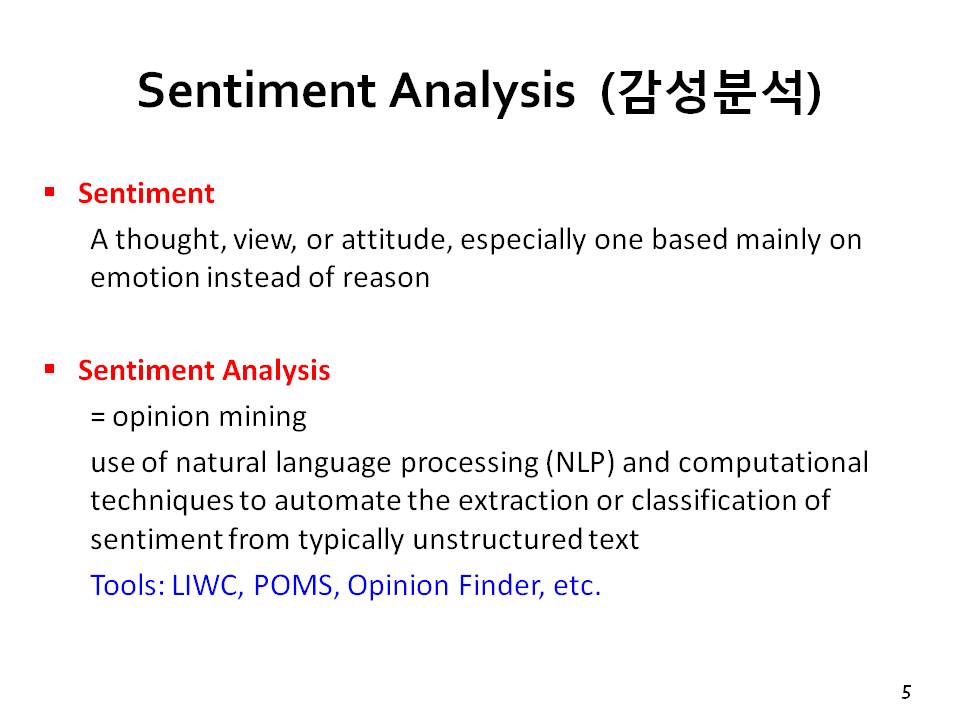 Sentiment Analysis (감성분석)

▪ Sentiment

A thought, view, or attitude, especially one based mainly on emotion instead of reason

▪ Sentiment Analysis

= opinion mining

use of natural language processing (NLP) and computational techniques to automate the extraction or classification of sentiment from typically unstructured text

Tools: LIWC, POMS, Opinion Finder, etc.

5